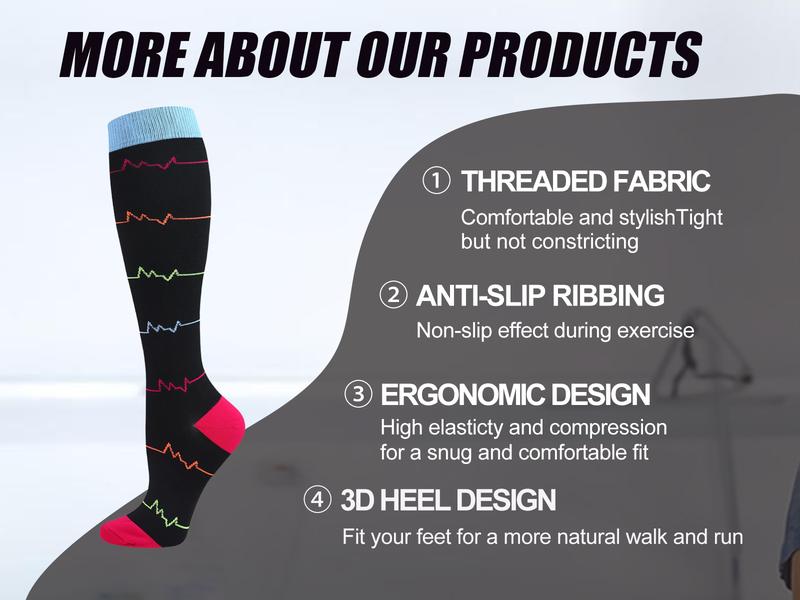 MORE ABOUT OUR PRODUCTS

① THREADED FABRIC
Comfortable and stylishTight but not constricting

② ANTI-SLIP RIBBING
Non-slip effect during exercise

③ ERGONOMIC DESIGN
High elasticty and compression for a snug and comfortable fit

④ 3D HEEL DESIGN
Fit your feet for a more natural walk and run